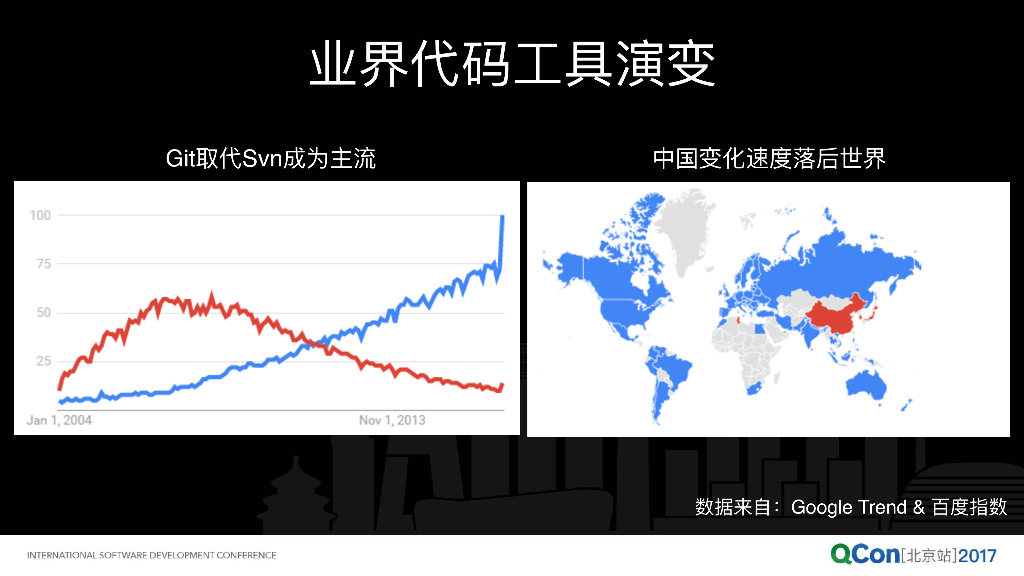 业界代码工具演变

Git取代Svn成为主流

100
75
50
25
Jan 1, 2004
Nov 1, 2013

中国变化速度落后世界

数据来自：Google Trend & 百度指数

INTERNATIONAL SOFTWARE DEVELOPMENT CONFERENCE

QCon[北京站]2017